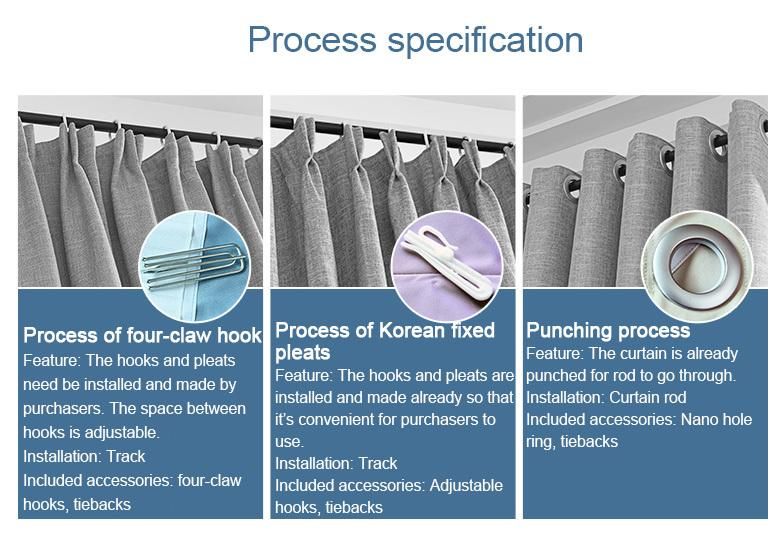 Process specification

Process of four-claw hook
Feature: The hooks and pleats need be installed and made by purchasers. The space between hooks is adjustable.
Installation: Track
Included accessories: four-claw hooks, tiebacks

Process of Korean fixed pleats
Feature: The hooks and pleats are installed and made already so that it's convenient for purchasers to use.
Installation: Track
Included accessories: Adjustable hooks, tiebacks

Punching process
Feature: The curtain is already punched for rod to go through.
Installation: Curtain rod
Included accessories: Nano hole ring, tiebacks